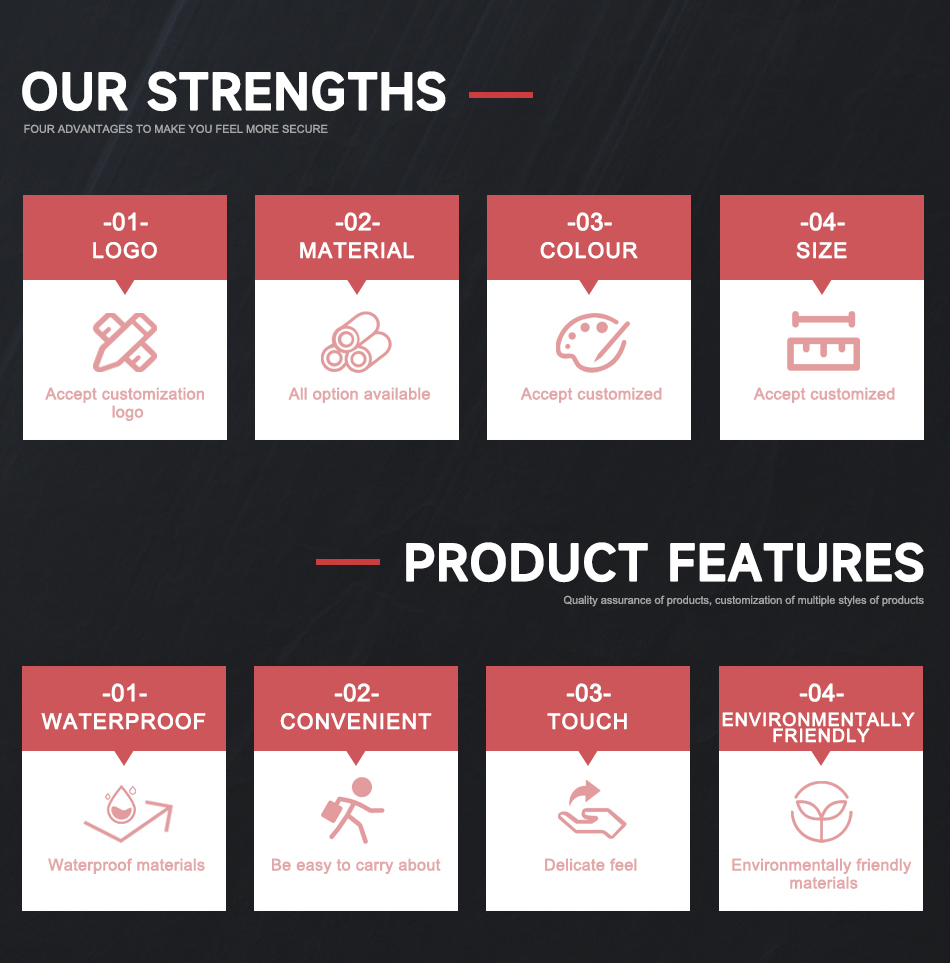 OUR STRENGTHS

FOUR ADVANTAGES TO MAKE YOU FEEL MORE SECURE

-01-
LOGO

Accept customization logo

-02-
MATERIAL

All option available

-03-
COLOUR

Accept customized

-04-
SIZE

Accept customized

PRODUCT FEATURES

Quality assurance of products, customization of multiple styles of products

-01-
WATERPROOF

Waterproof materials

-02-
CONVENIENT

Be easy to carry about

-03-
TOUCH

Delicate feel

-04-
ENVIRONMENTALLY FRIENDLY

Environmentally friendly materials